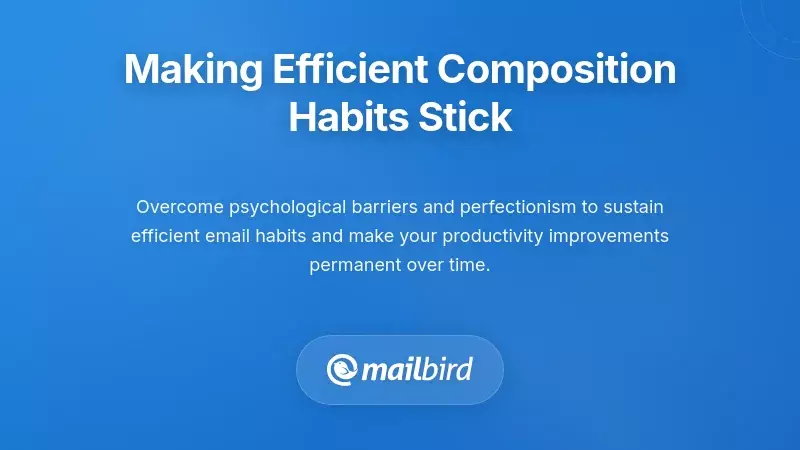 Making Efficient Composition Habits Stick

Overcome psychological barriers and perfectionism to sustain efficient email habits and make your productivity improvements permanent over time.

mailbird